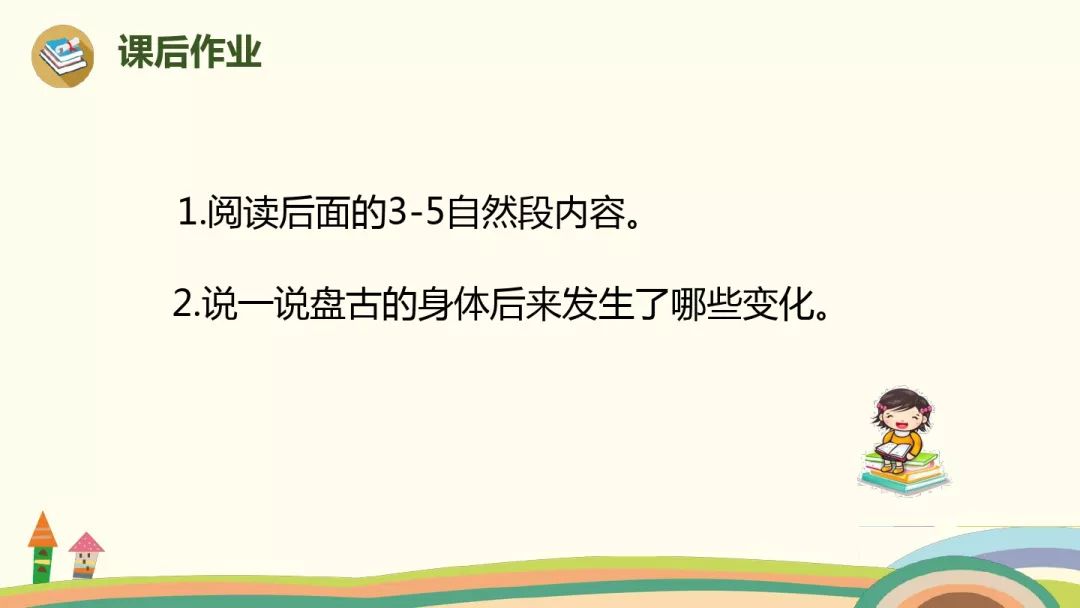 课后作业

1.阅读后面的3-5自然段内容。

2.说一说盘古的身体后来发生了哪些变化。